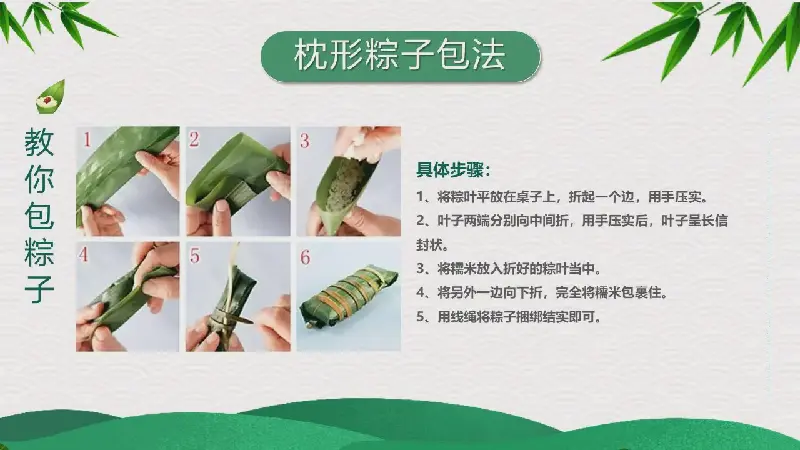 枕形粽子包法

教你包粽子

1 2 3 4 5 6

具体步骤：

1、将粽叶平放在桌子上，折起一个边，用手压实。

2、叶子两端分别向中间折，用手压实后，叶子呈长信封状。

3、将糯米放入折好的粽叶当中。

4、将另外一边向下折，完全将糯米包裹住。

5、用线绳将粽子捆绑结实即可。